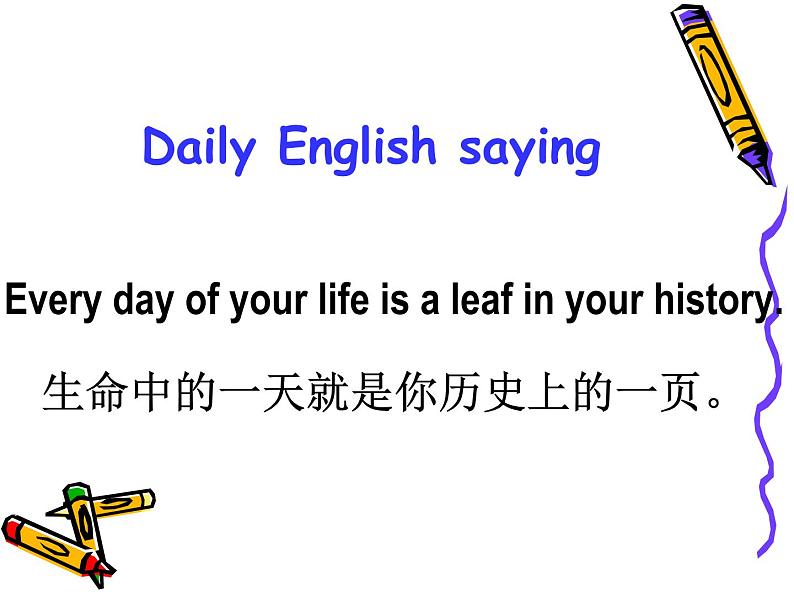 Daily English saying

Every day of your life is a leaf in your history.

生命中的一天就是你历史上的一页。